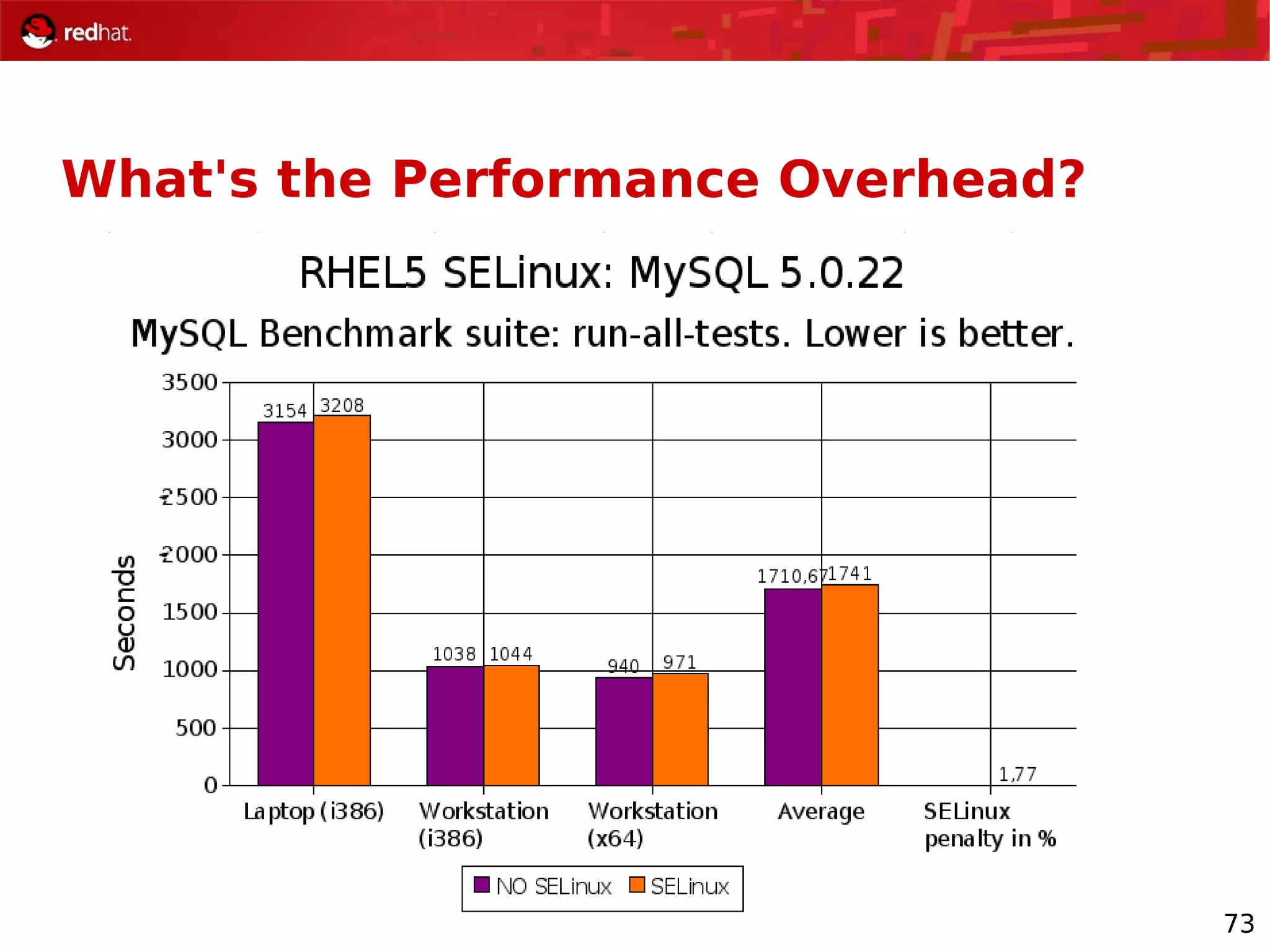 redhat.

What's the Performance Overhead?

RHEL5 SELinux: MySQL 5.0.22

MySQL Benchmark suite: run-all-tests. Lower is better.

Seconds

3500
3000
2500
2000
1500
1000
500
0

3154 3208
1038 1044
940 971
1710,67 1741
1,77

Laptop (i386)
Workstation (i386)
Workstation (x64)
Average
SELinux penalty in %

NO SELinux SELinux

73